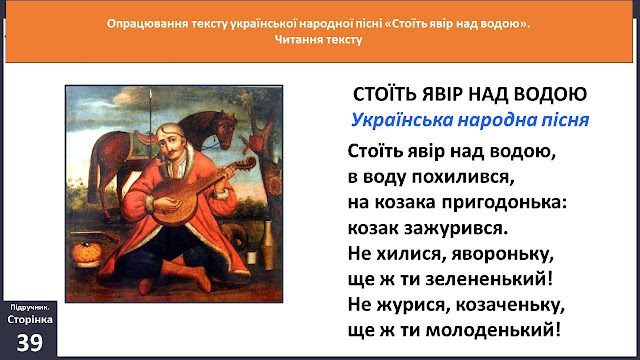 Опрацювання тексту української народної пісні «Стоїть явір над водою».
Читання тексту

СТОЇТЬ ЯВІР НАД ВОДОЮ
Українська народна пісня

Стоїть явір над водою,
в воду похилився,
на козака пригодонька:
козак зажурився.
Не хилися, явороньку,
ще ж ти зелененький!
Не журися, козаченьку,
ще ж ти молоденький!

Підручник.
Сторінка
39